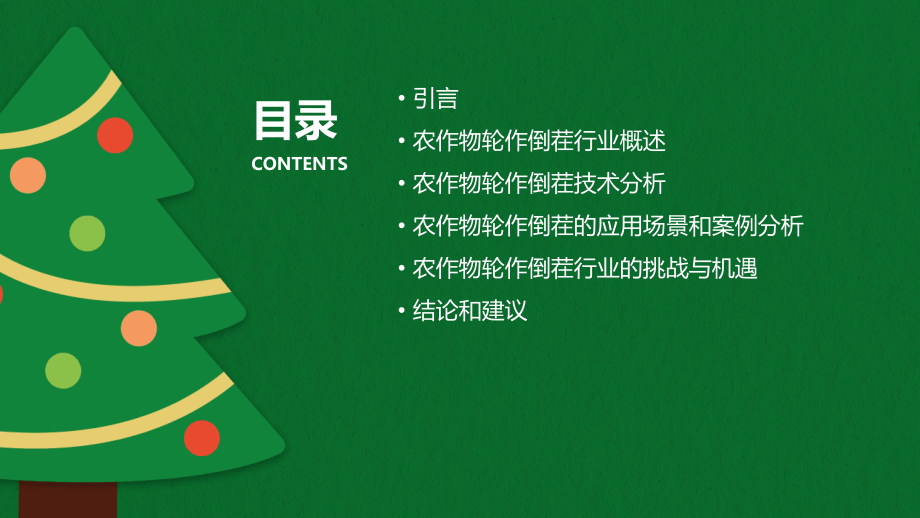 目录
CONTENTS

• 引言
• 农作物轮作倒茬行业概述
• 农作物轮作倒茬技术分析
• 农作物轮作倒茬的应用场景和案例分析
• 农作物轮作倒茬行业的挑战与机遇
• 结论和建议